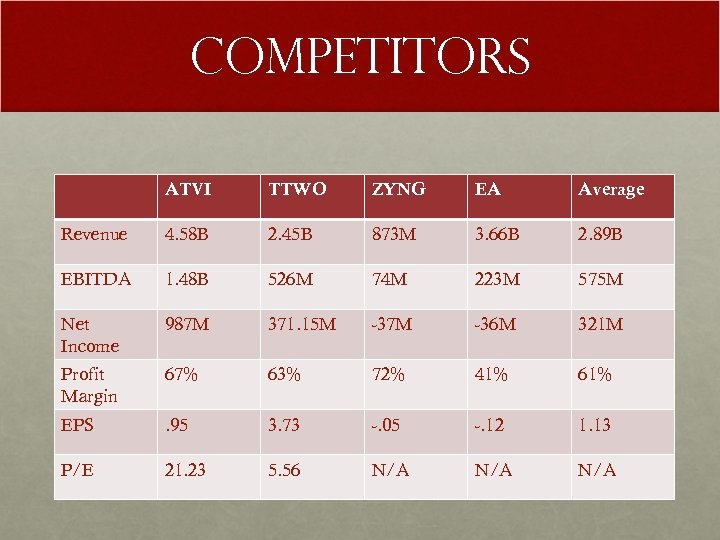 COMPETITORS

| | ATVI | TTWO | ZYNG | EA | Average |
|---|---|---|---|---|---|
| Revenue | 4.58B | 2.45B | 873M | 3.66B | 2.89B |
| EBITDA | 1.48B | 526M | 74M | 223M | 575M |
| Net Income | 987M | 371.15M | -37M | -36M | 321M |
| Profit Margin | 67% | 63% | 72% | 41% | 61% |
| EPS | .95 | 3.73 | -.05 | -.12 | 1.13 |
| P/E | 21.23 | 5.56 | N/A | N/A | N/A |